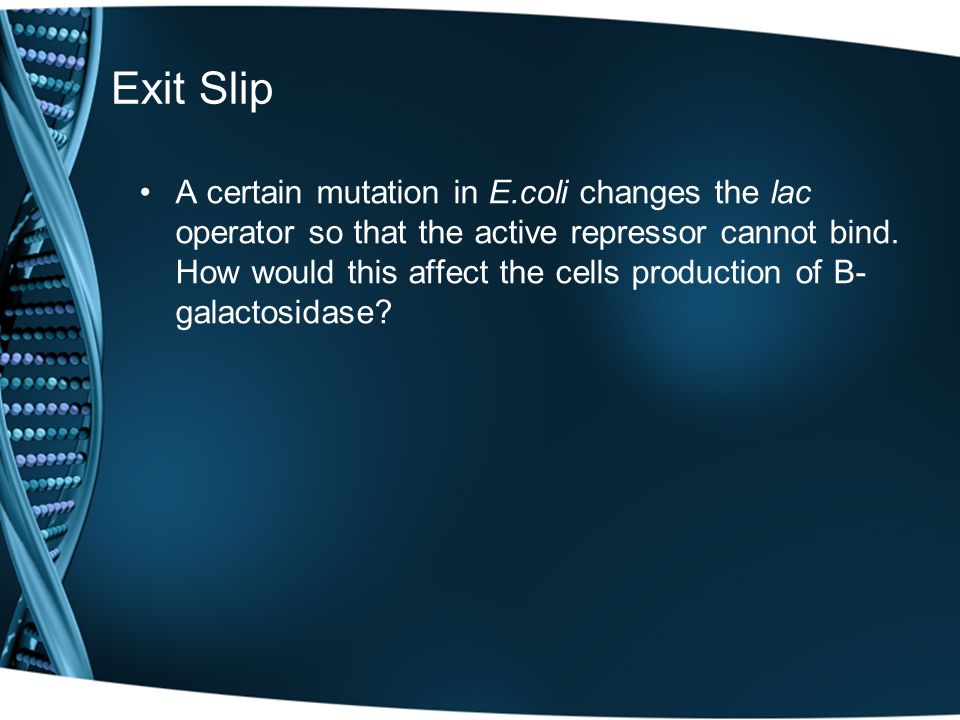 Exit Slip

• A certain mutation in E.coli changes the lac operator so that the active repressor cannot bind. How would this affect the cells production of B-galactosidase?